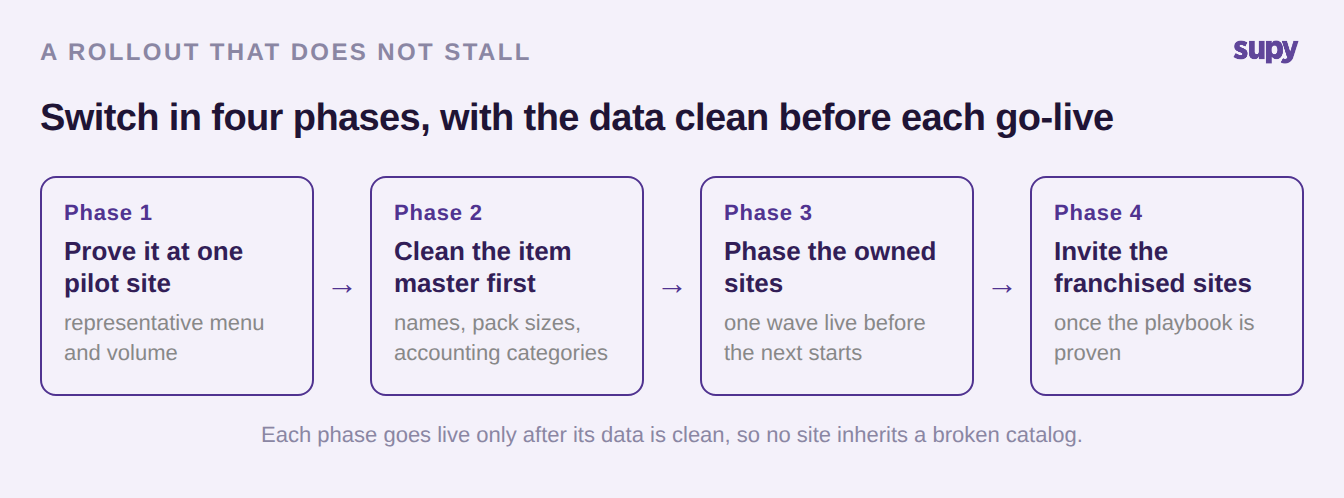 A ROLLOUT THAT DOES NOT STALL

supy

Switch in four phases, with the data clean before each go-live

Phase 1
Prove it at one pilot site
representative menu and volume

→

Phase 2
Clean the item master first
names, pack sizes, accounting categories

→

Phase 3
Phase the owned sites
one wave live before the next starts

→

Phase 4
Invite the franchised sites
once the playbook is proven

Each phase goes live only after its data is clean, so no site inherits a broken catalog.